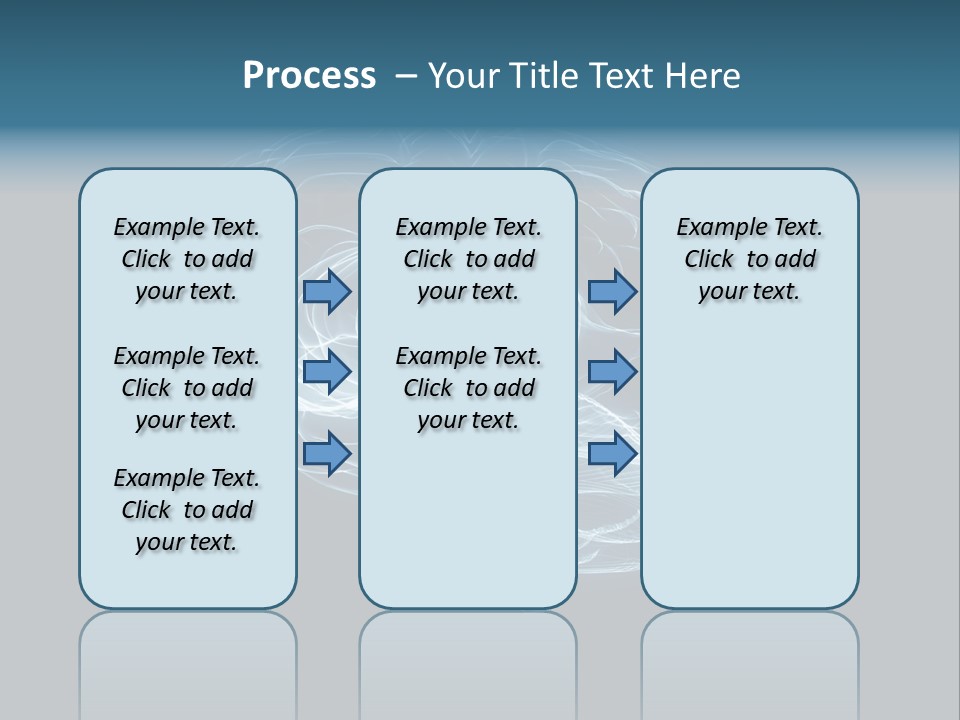 Process – Your Title Text Here

Example Text. Click to add your text.

Example Text. Click to add your text.

Example Text. Click to add your text.

Example Text. Click to add your text.

Example Text. Click to add your text.

Example Text. Click to add your text.